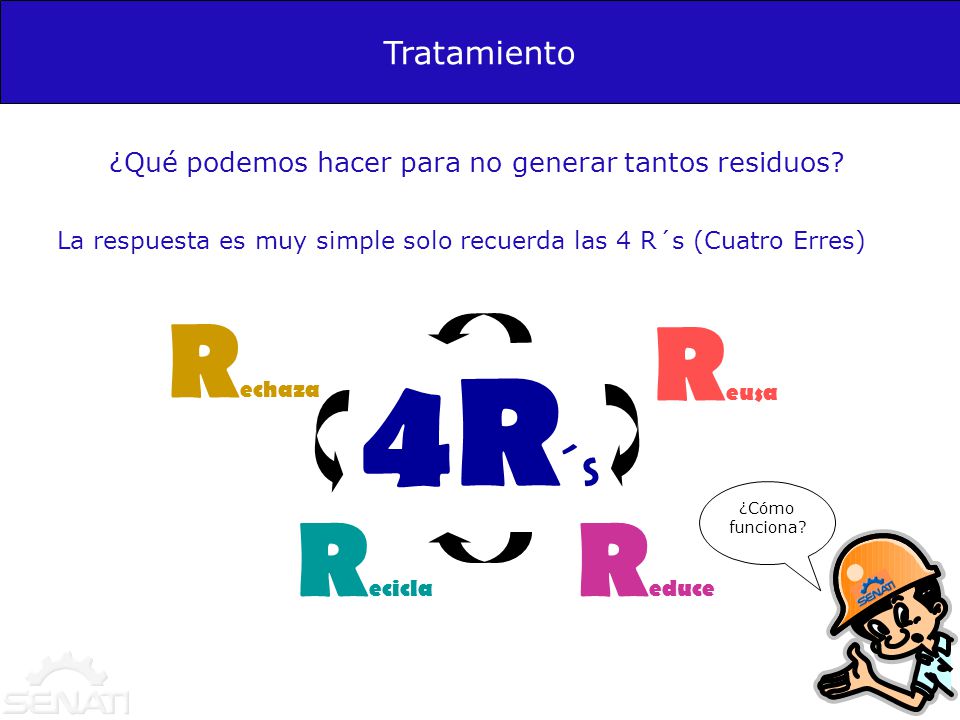 Tratamiento

¿Qué podemos hacer para no generar tantos residuos?

La respuesta es muy simple solo recuerda las 4 R´s (Cuatro Erres)

Rechaza

Reusa

4R´s

Recicla

Reduce

¿Cómo funciona?

SENATI

SENATI